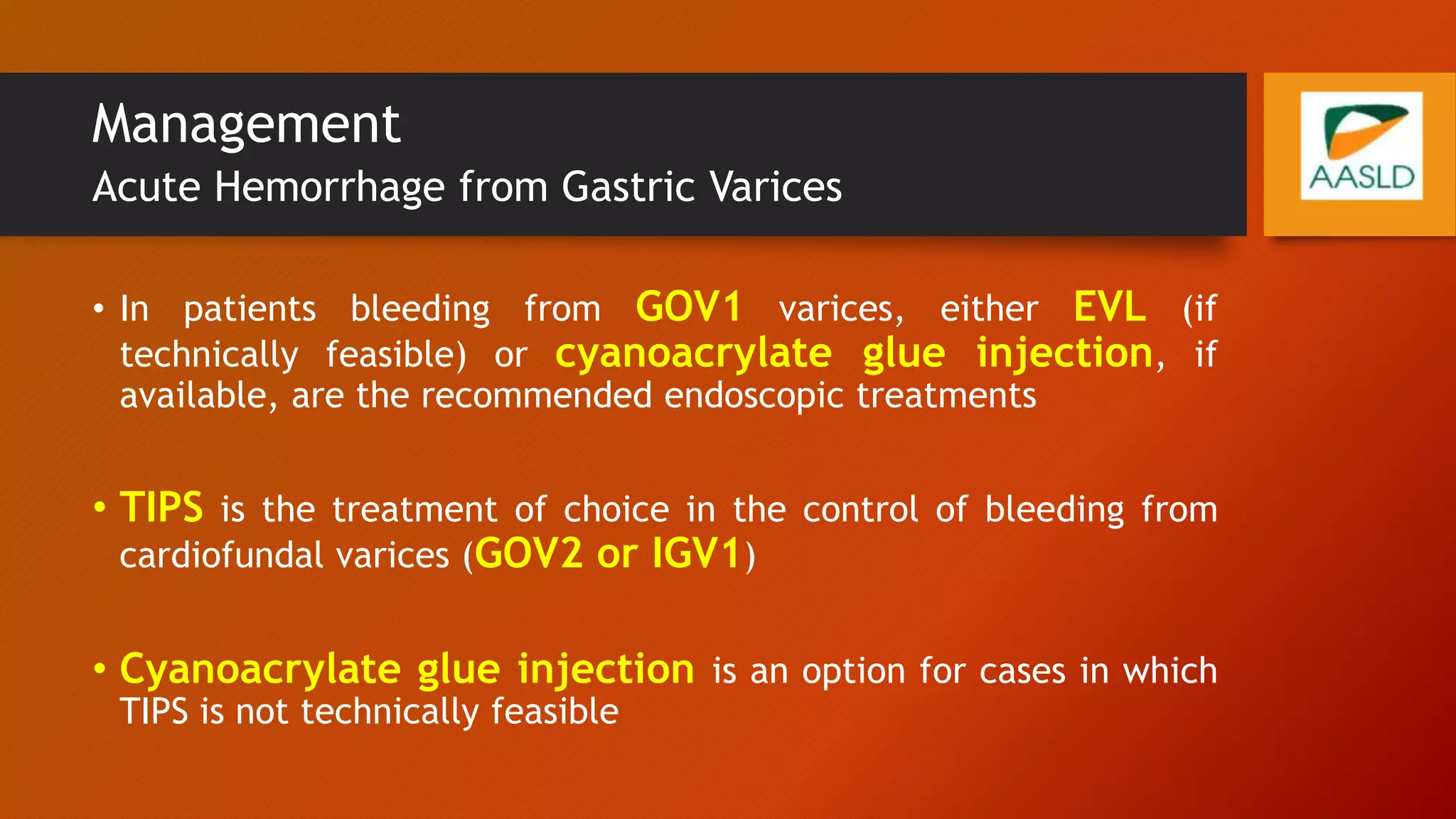 Management
Acute Hemorrhage from Gastric Varices

AASLD

• In patients bleeding from GOV1 varices, either EVL (if technically feasible) or cyanoacrylate glue injection, if available, are the recommended endoscopic treatments

• TIPS is the treatment of choice in the control of bleeding from cardiofundal varices (GOV2 or IGV1)

• Cyanoacrylate glue injection is an option for cases in which TIPS is not technically feasible